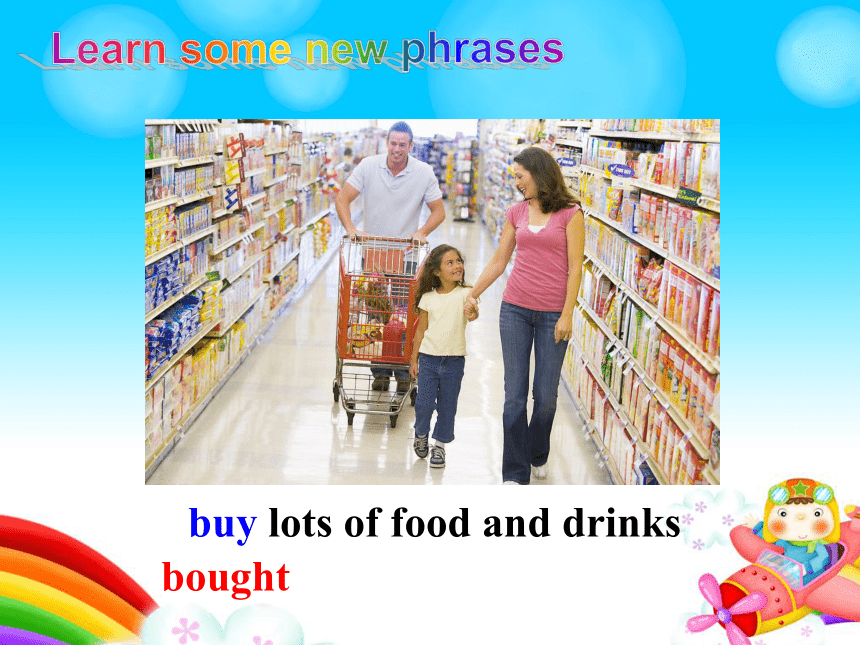 Learn some new phrases

buy lots of food and drinks
bought